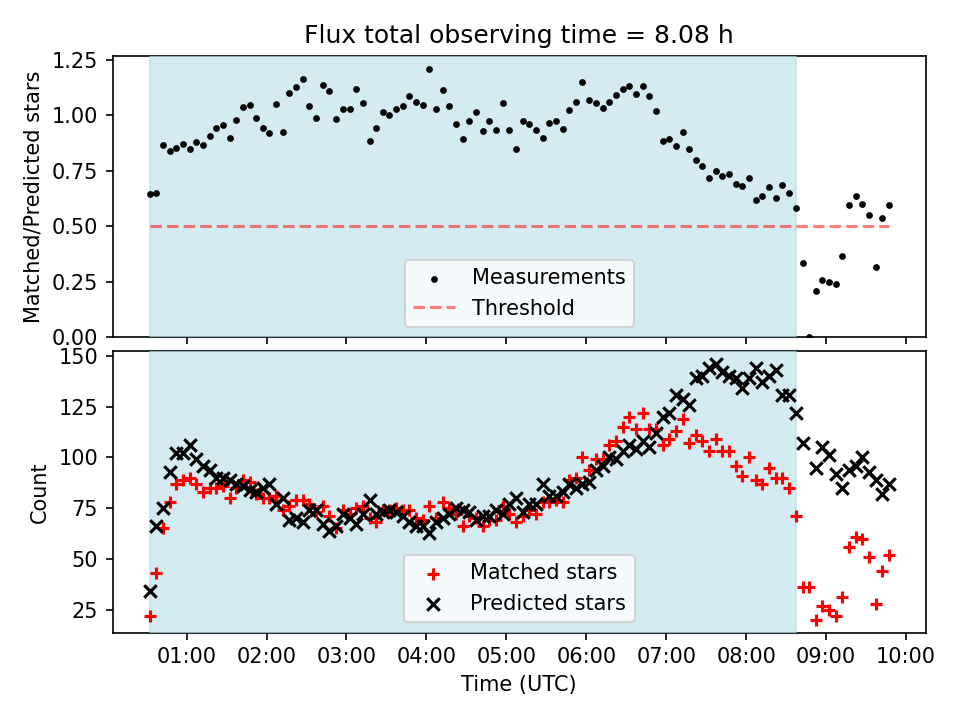 Flux total observing time = 8.08 h

Matched/Predicted stars

1.25
1.00
0.75
0.50
0.25
0.00

Measurements
Threshold

Count

150
125
100
75
50
25

Matched stars
Predicted stars

01:00 02:00 03:00 04:00 05:00 06:00 07:00 08:00 09:00 10:00

Time (UTC)